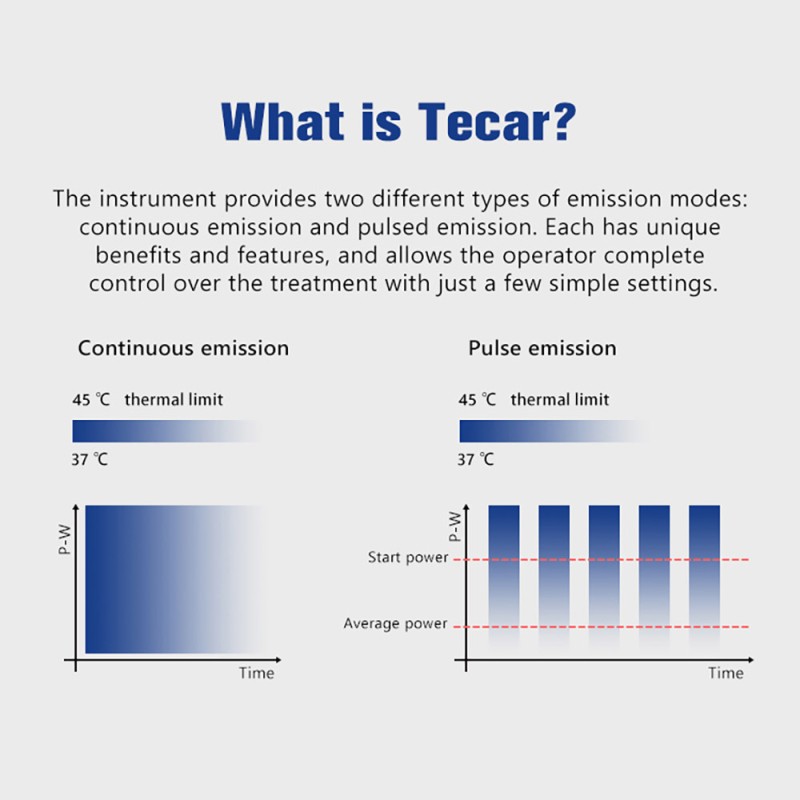 What is Tecar?

The instrument provides two different types of emission modes: continuous emission and pulsed emission. Each has unique benefits and features, and allows the operator complete control over the treatment with just a few simple settings.

Continuous emission

45 ℃ thermal limit

37 ℃

P-W

Time

Pulse emission

45 ℃ thermal limit

37 ℃

P-W

Start power

Average power

Time